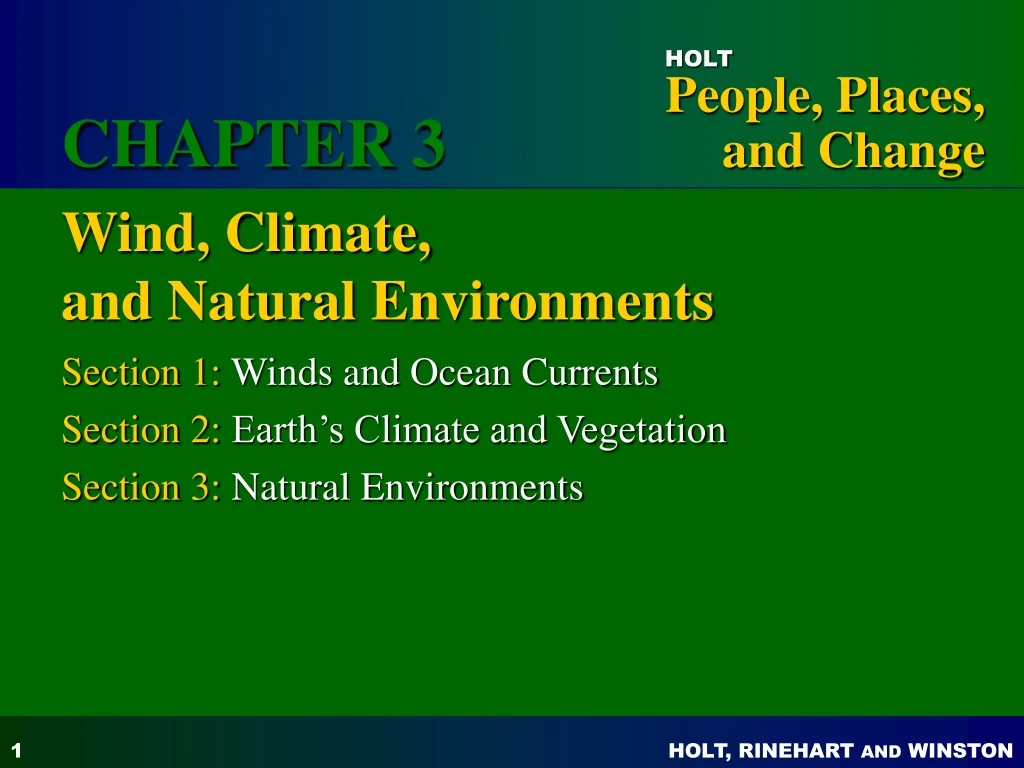 HOLT
People, Places, and Change

CHAPTER 3

Wind, Climate, and Natural Environments

Section 1: Winds and Ocean Currents

Section 2: Earth’s Climate and Vegetation

Section 3: Natural Environments

1

HOLT, RINEHART AND WINSTON